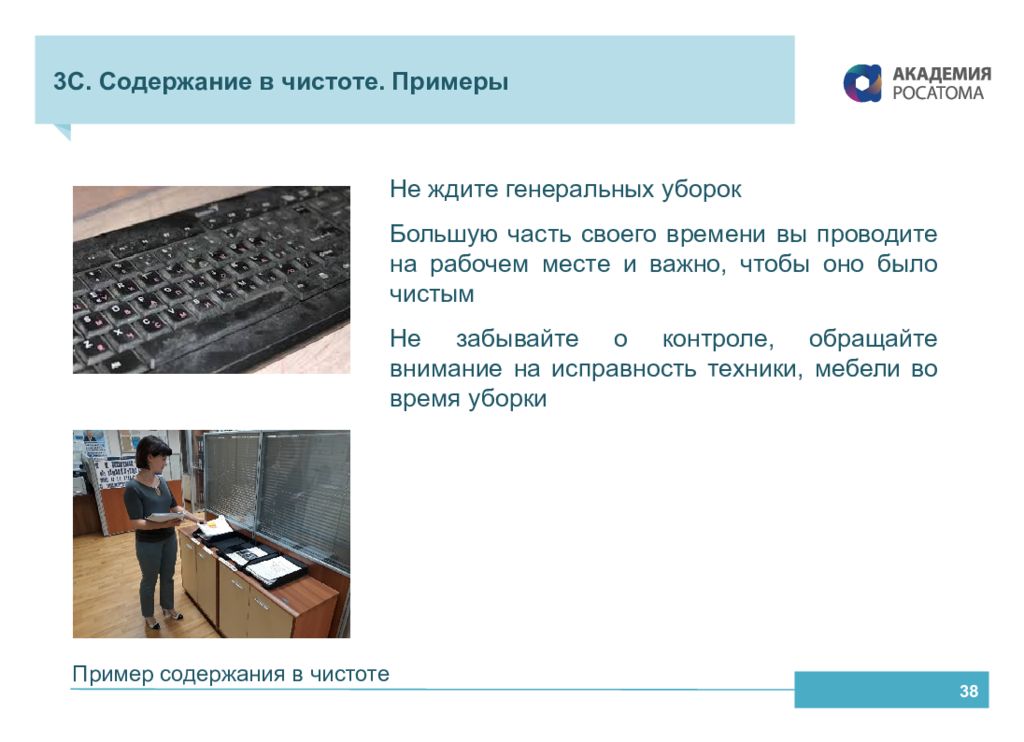 3С. Содержание в чистоте. Примеры

АКАДЕМИЯ
РОСАТОМА

Не ждите генеральных уборок

Большую часть своего времени вы проводите на рабочем месте и важно, чтобы оно было чистым

Не забывайте о контроле, обращайте внимание на исправность техники, мебели во время уборки

Пример содержания в чистоте

38